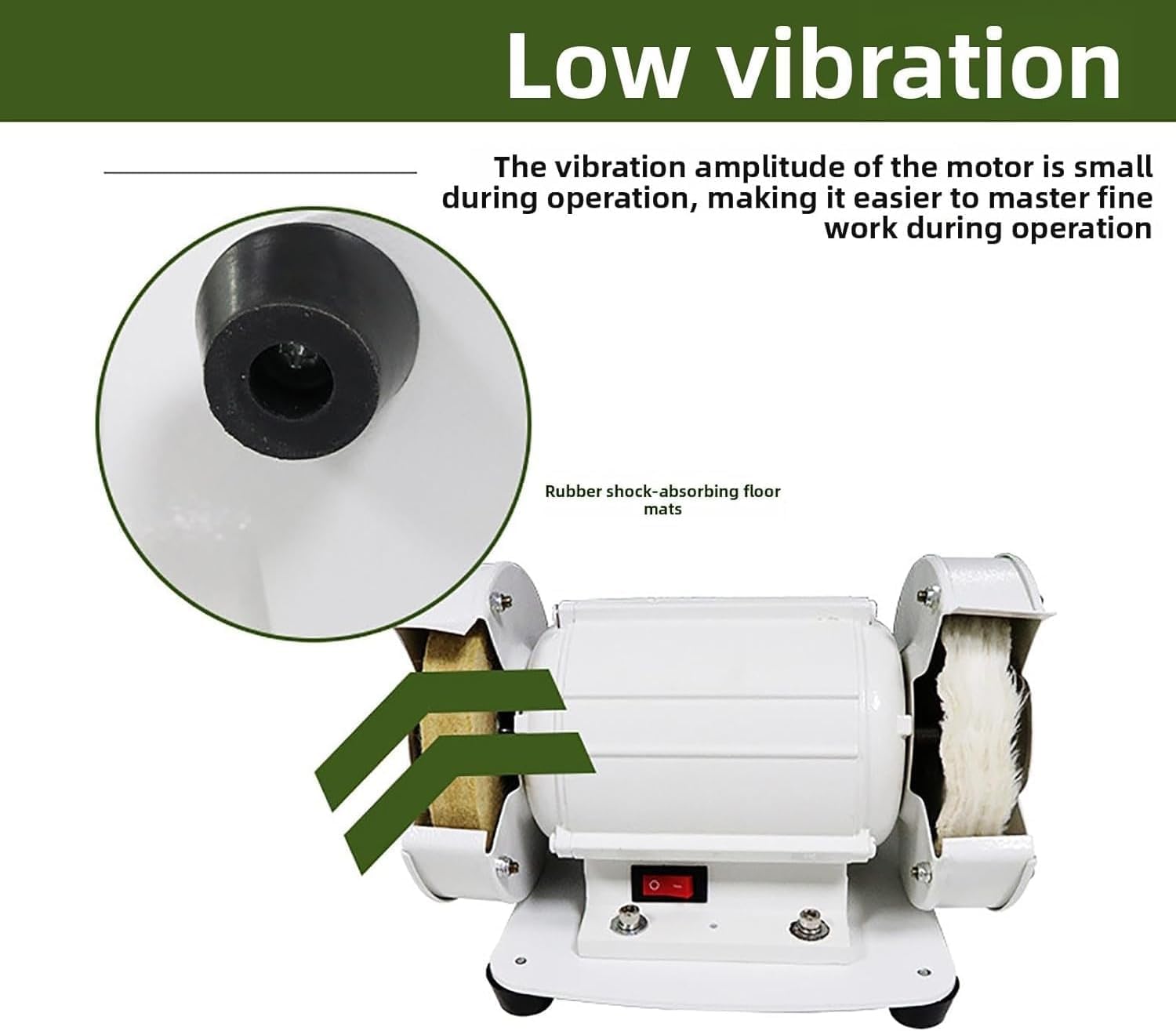 Low vibration

The vibration amplitude of the motor is small during operation, making it easier to master fine work during operation

Rubber shock-absorbing floor mats